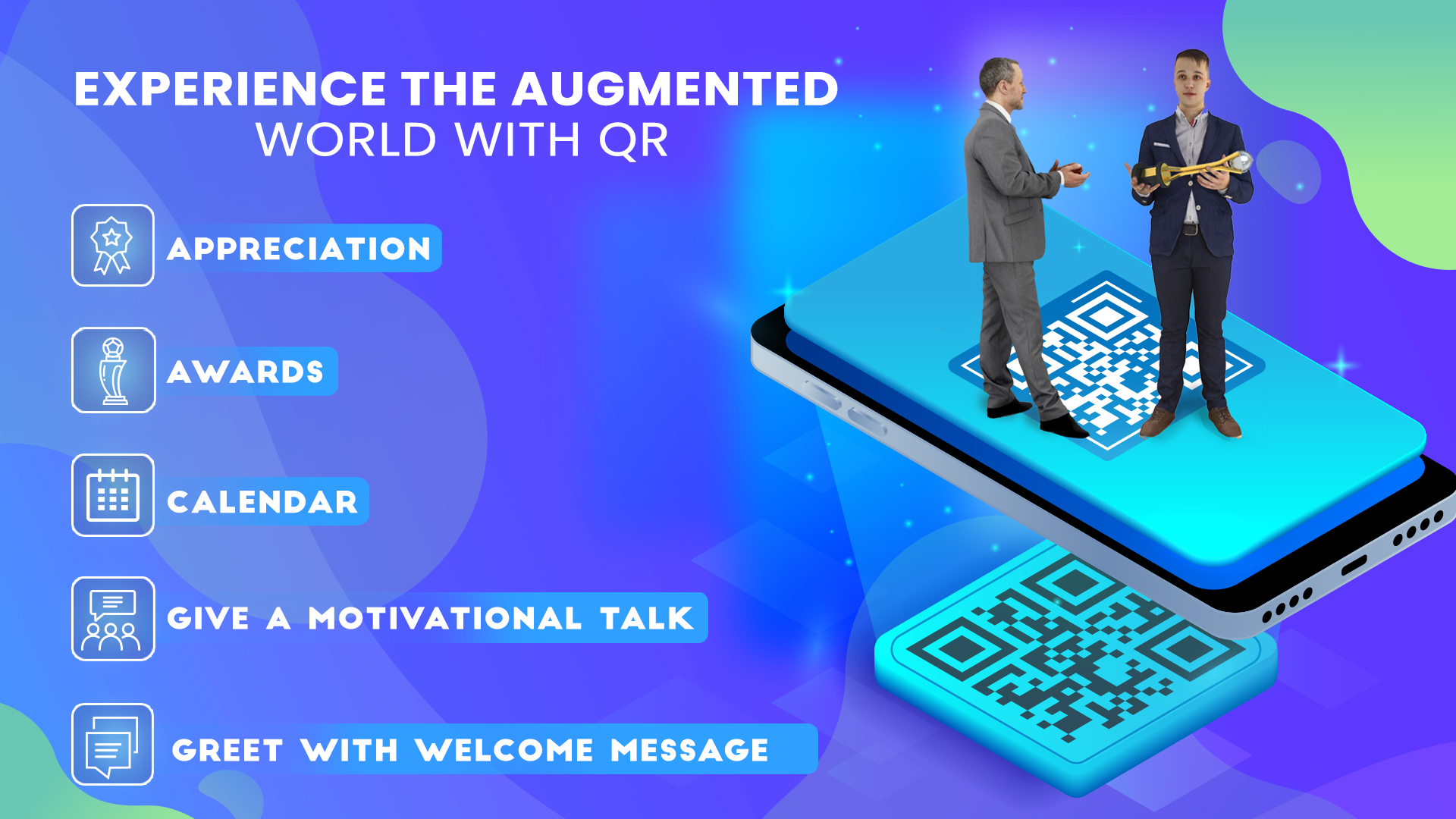 EXPERIENCE THE AUGMENTED WORLD WITH QR

APPRECIATION

AWARDS

CALENDAR

GIVE A MOTIVATIONAL TALK

GREET WITH WELCOME MESSAGE